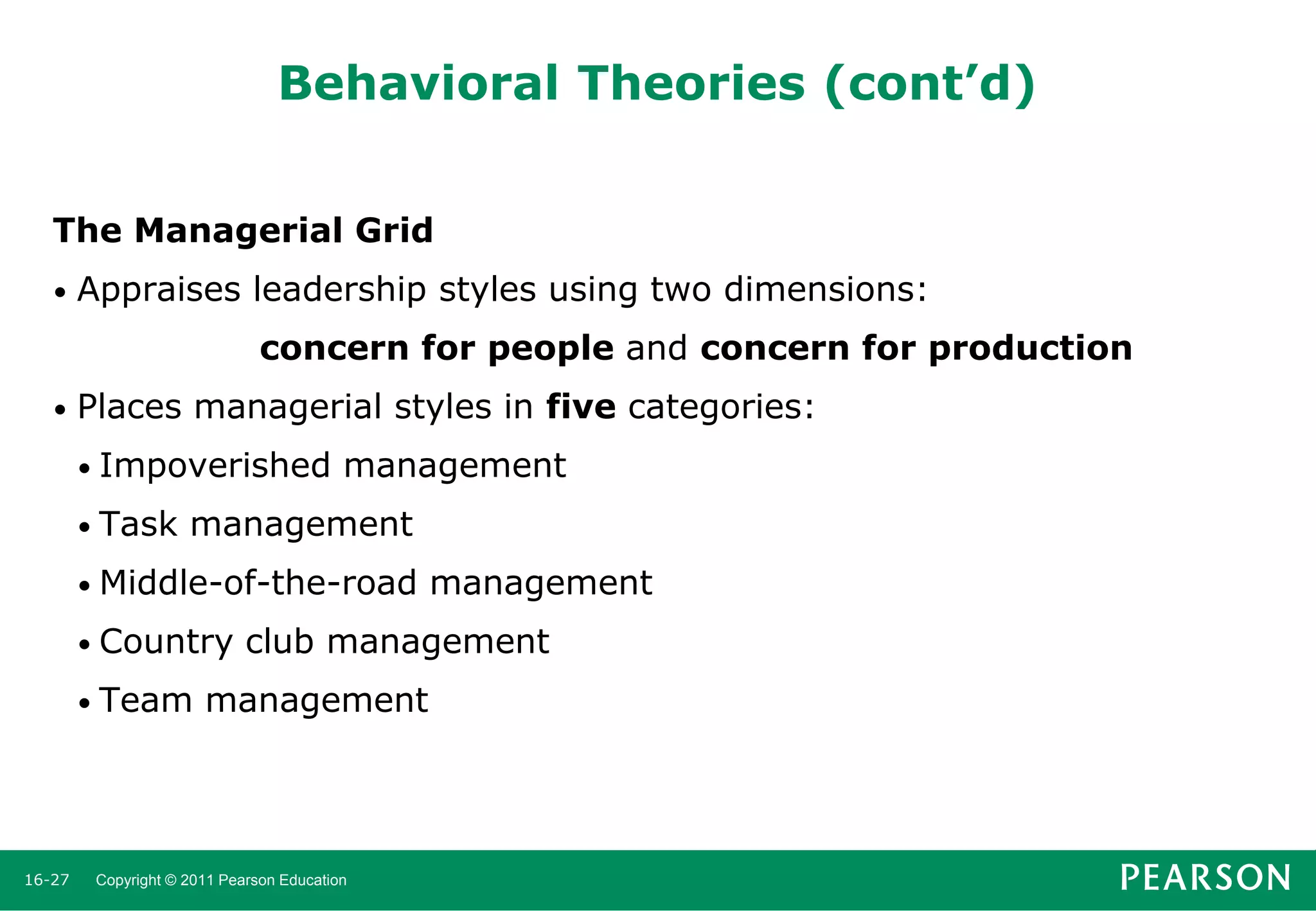 Behavioral Theories (cont’d)

The Managerial Grid

• Appraises leadership styles using two dimensions:

concern for people and concern for production

• Places managerial styles in five categories:

• Impoverished management

• Task management

• Middle-of-the-road management

• Country club management

• Team management

16-27 Copyright © 2011 Pearson Education

PEARSON